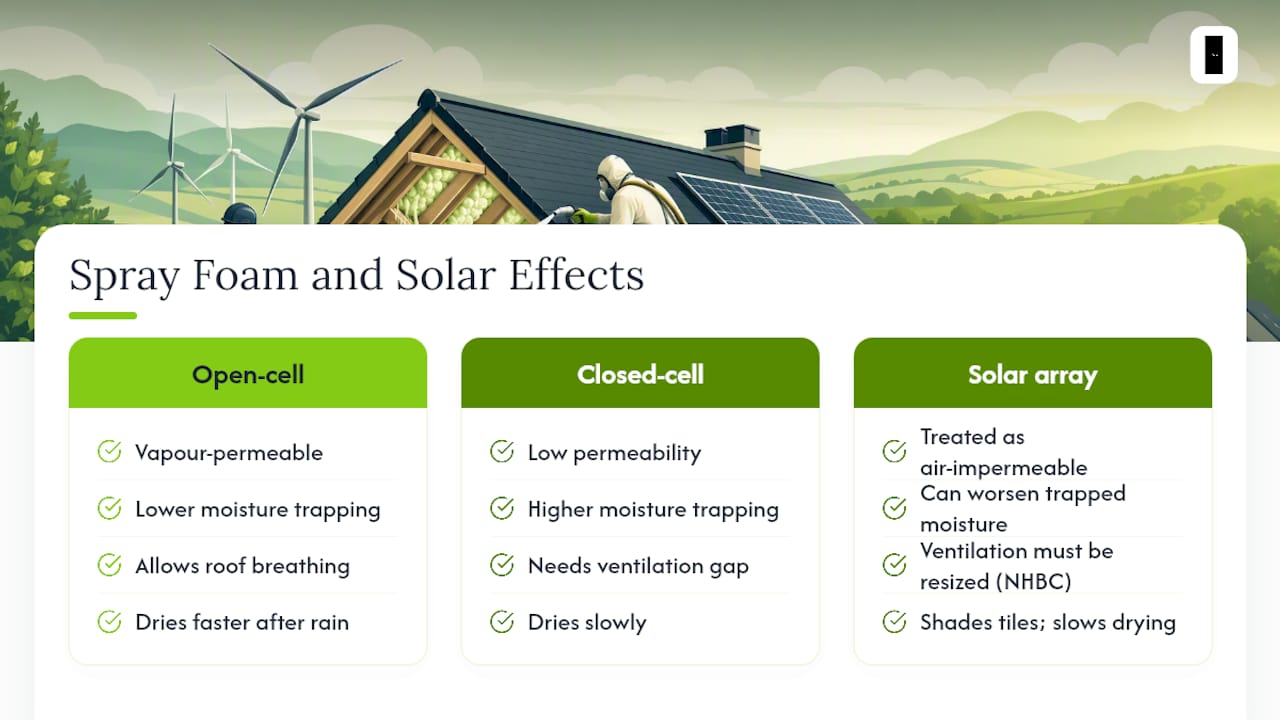 Spray Foam and Solar Effects

Open-cell

Vapour-permeable

Lower moisture trapping

Allows roof breathing

Dries faster after rain

Closed-cell

Low permeability

Higher moisture trapping

Needs ventilation gap

Dries slowly

Solar array

Treated as air-impermeable

Can worsen trapped moisture

Ventilation must be resized (NHBC)

Shades tiles; slows drying